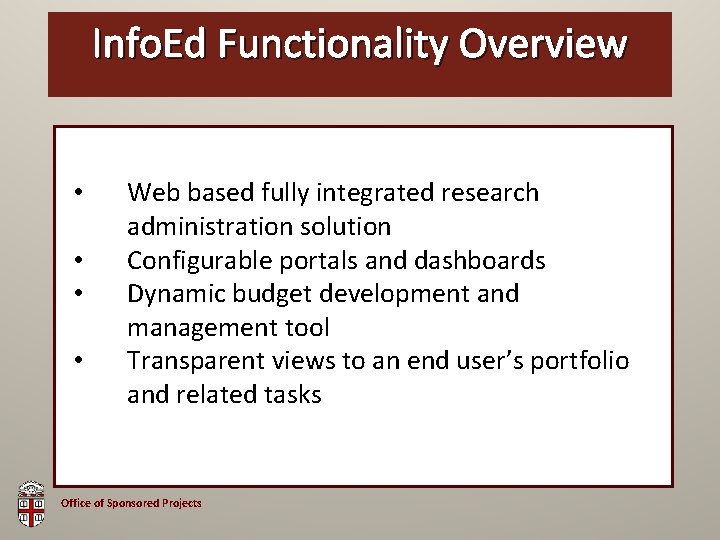 InfoEd Functionality Overview

• Web based fully integrated research administration solution
• Configurable portals and dashboards
• Dynamic budget development and management tool
• Transparent views to an end user's portfolio and related tasks

Office of Sponsored Projects